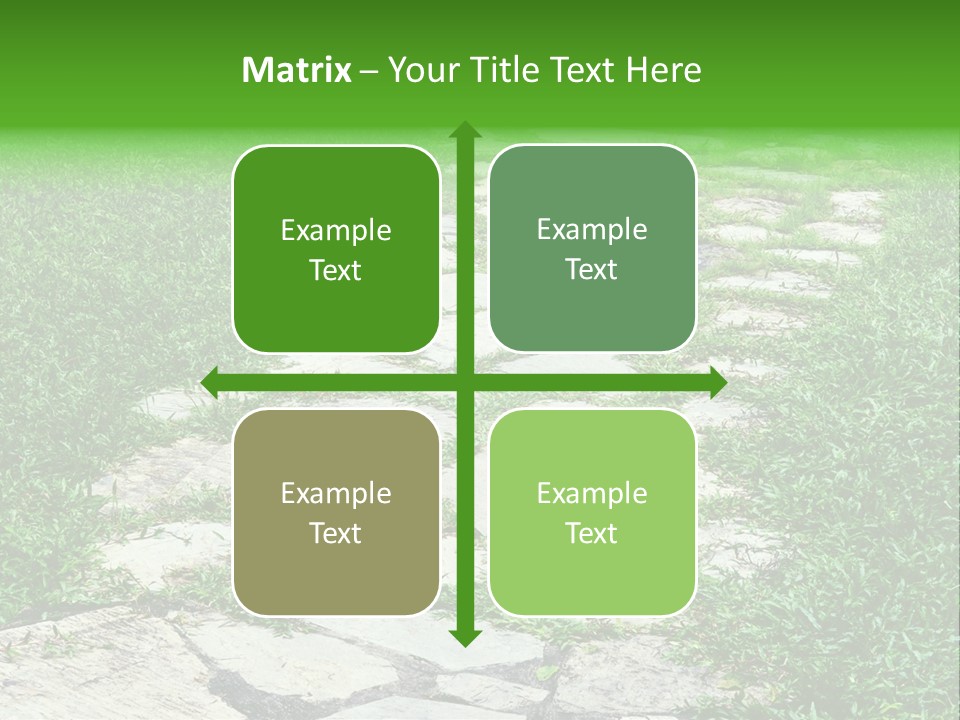 Matrix – Your Title Text Here

Example Text

Example Text

Example Text

Example Text